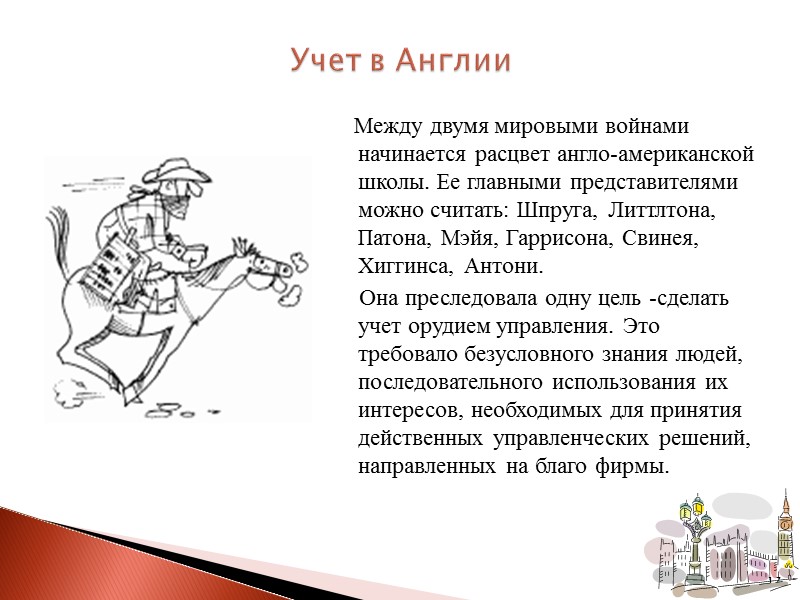 Учет в Англии

Между двумя мировыми войнами начинается расцвет англо-американской школы. Ее главными представителями можно считать: Шпруга, Литтлтона, Патона, Мэйя, Гаррисона, Свинея, Хиггинса, Антони.

Она преследовала одну цель -сделать учет орудием управления. Это требовало безусловного знания людей, последовательного использования их интересов, необходимых для принятия действенных управленческих решений, направленных на благо фирмы.